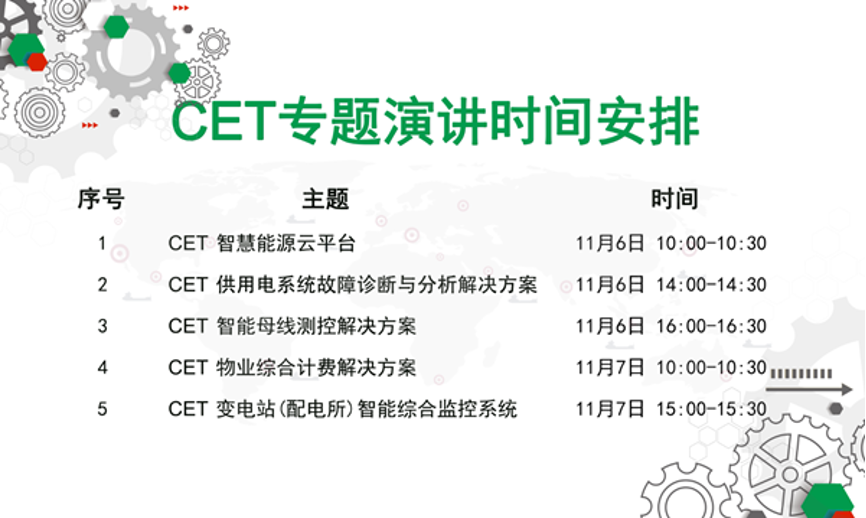 CET专题演讲时间安排

| 序号 | 主题 | 时间 |
|---|---|---|
| 1 | CET 智慧能源云平台 | 11月6日 10:00-10:30 |
| 2 | CET 供用电系统故障诊断与分析解决方案 | 11月6日 14:00-14:30 |
| 3 | CET 智能母线测控解决方案 | 11月6日 16:00-16:30 |
| 4 | CET 物业综合计费解决方案 | 11月7日 10:00-10:30 |
| 5 | CET 变电站(配电所)智能综合监控系统 | 11月7日 15:00-15:30 |